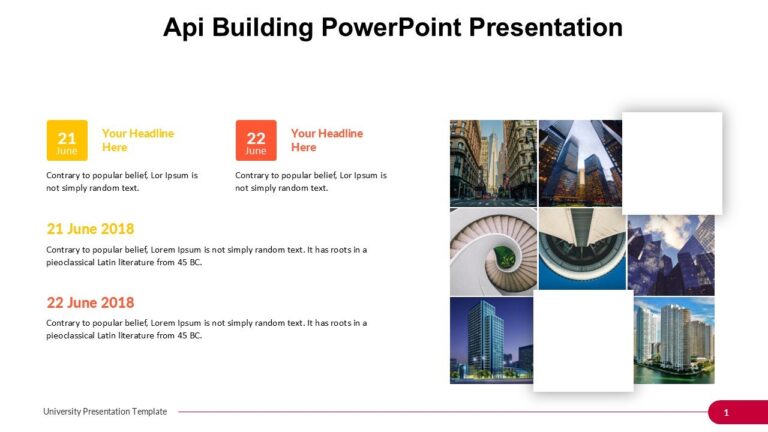 Api Building PowerPoint Presentation

21
June

Your Headline Here

Contrary to popular belief, Lor Ipsum is not simply random text.

22
June

Your Headline Here

Contrary to popular belief, Lor Ipsum is not simply random text.

21 June 2018

Contrary to popular belief, Lorem Ipsum is not simply random text. It has roots in a pieoclassical Latin literature from 45 BC.

22 June 2018

Contrary to popular belief, Lorem Ipsum is not simply random text. It has roots in a pieoclassical Latin literature from 45 BC.

University Presentation Template

1